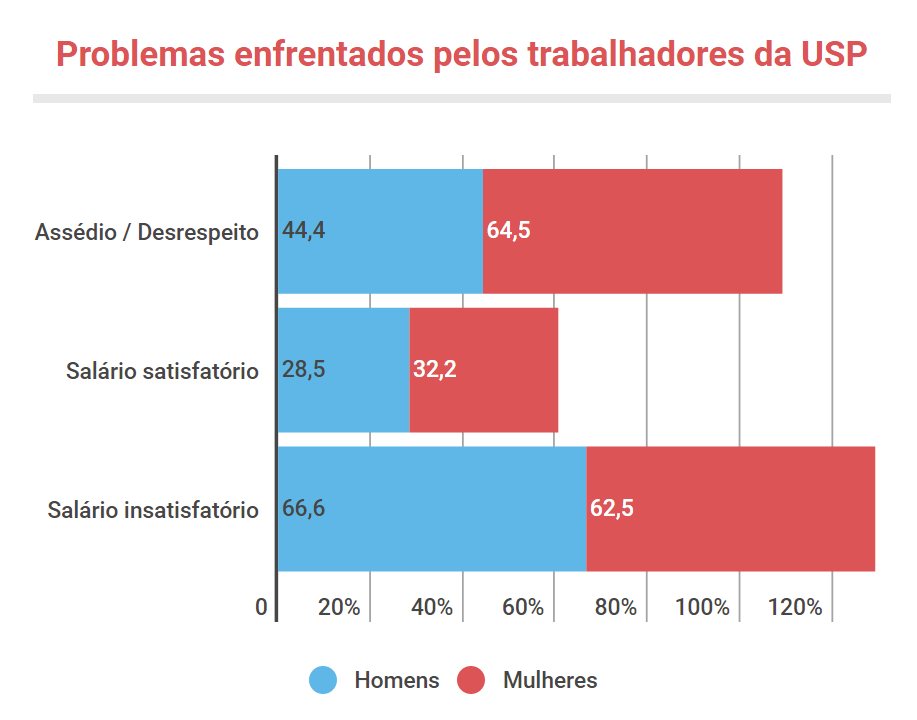 Problemas enfrentados pelos trabalhadores da USP

Assédio / Desrespeito 44,4 64,5

Salário satisfatório 28,5 32,2

Salário insatisfatório 66,6 62,5

0 20% 40% 60% 80% 100% 120%

Homens Mulheres